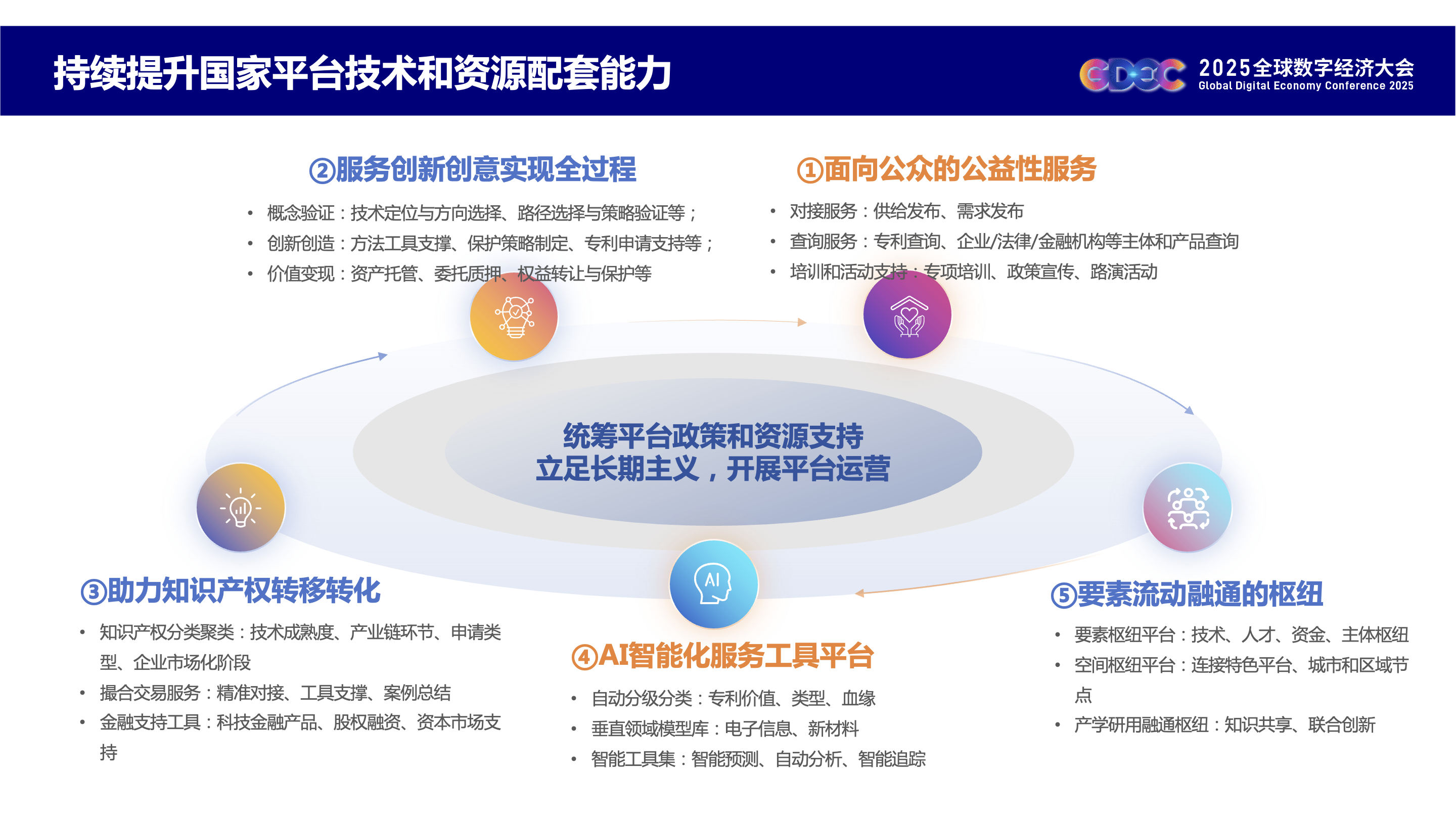 持续提升国家平台技术和资源配套能力

GDEC 2025全球数字经济大会
Global Digital Economy Conference 2025

②服务创新创意实现全过程

• 概念验证：技术定位与方向选择、路径选择与策略验证等；
• 创新创造：方法工具支撑、保护策略制定、专利申请支持等；
• 价值变现：资产托管、委托质押、权益转让与保护等

①面向公众的公益性服务

• 对接服务：供给发布、需求发布
• 查询服务：专利查询、企业/法律/金融机构等主体和产品查询
• 培训和活动支持：专项培训、政策宣传、路演活动

统筹平台政策和资源支持
立足长期主义，开展平台运营

AI

③助力知识产权转移转化

• 知识产权分类聚类：技术成熟度、产业链环节、申请类型、企业市场化阶段
• 撮合交易服务：精准对接、工具支撑、案例总结
• 金融支持工具：科技金融产品、股权融资、资本市场支持

④AI智能化服务工具平台

• 自动分级分类：专利价值、类型、血缘
• 垂直领域模型库：电子信息、新材料
• 智能工具集：智能预测、自动分析、智能追踪

⑤要素流动融通的枢纽

• 要素枢纽平台：技术、人才、资金、主体枢纽
• 空间枢纽平台：连接特色平台、城市和区域节点
• 产学研用融通枢纽：知识共享、联合创新